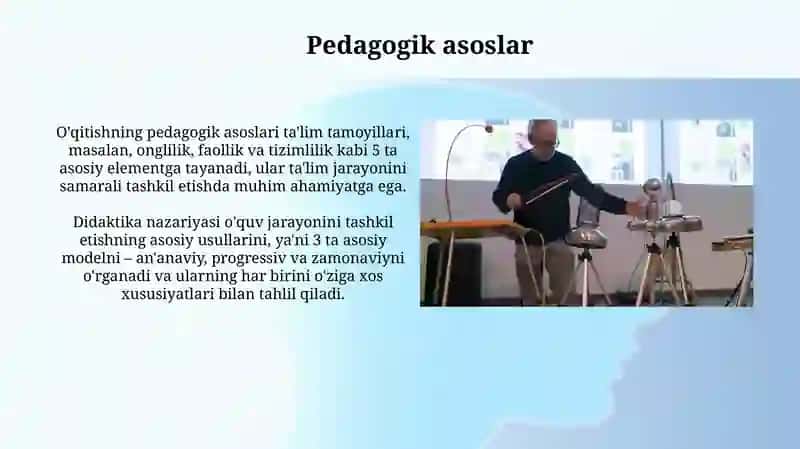 Pedagogik asoslar

O'qitishning pedagogik asoslari ta'lim tamoyillari, masalan, onglilik, faollik va tizimlilik kabi 5 ta asosiy elementga tayanadi, ular ta'lim jarayonini samarali tashkil etishda muhim ahamiyatga ega.

Didaktika nazariyasi o'quv jarayonini tashkil etishning asosiy usullarini, ya'ni 3 ta asosiy modelni – an'anaviy, progressiv va zamonaviyni o'rganadi va ularning har birini o'ziga xos xususiyatlari bilan tahlil qiladi.